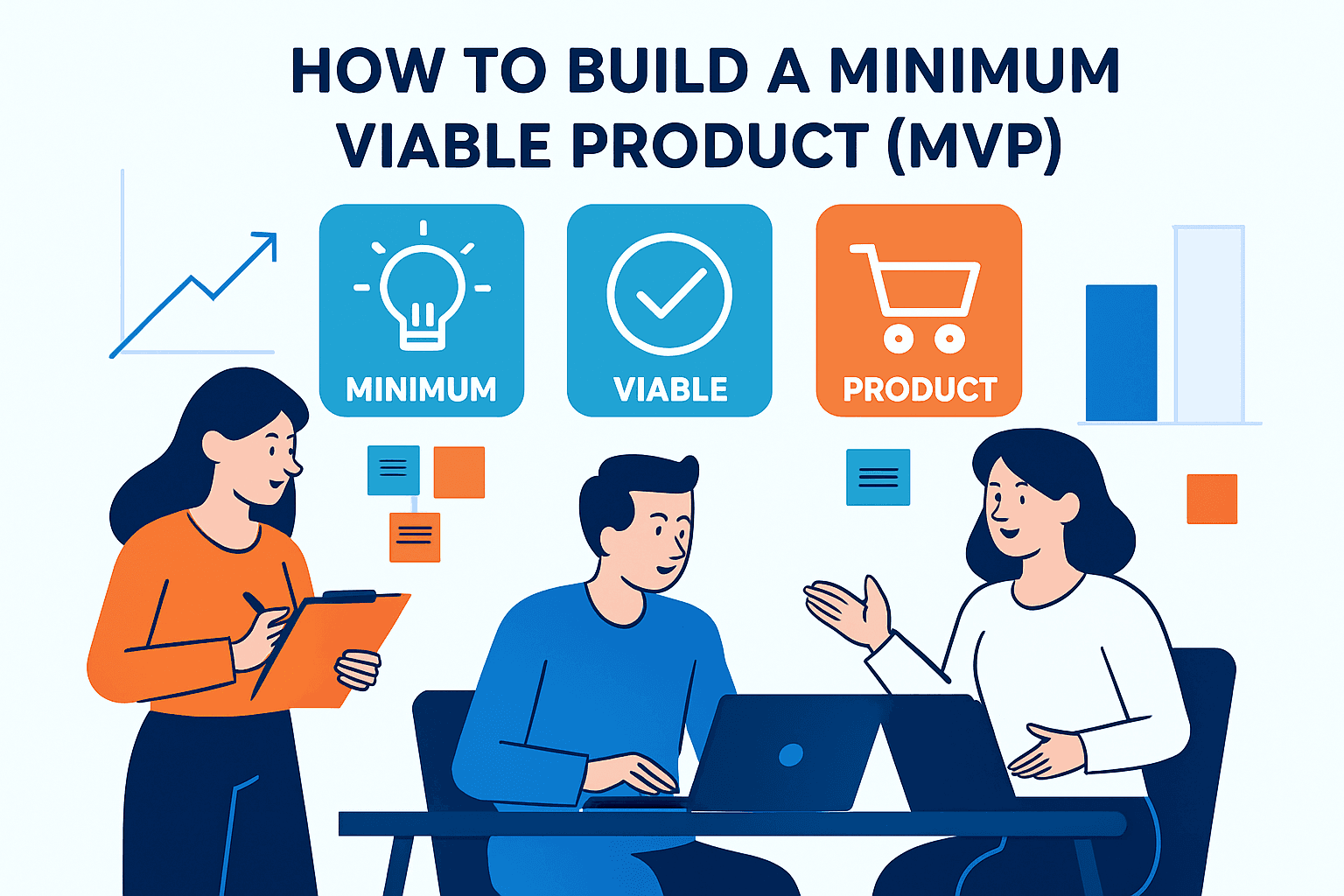 HOW TO BUILD A MINIMUM VIABLE PRODUCT (MVP)

MINIMUM

VIABLE

PRODUCT